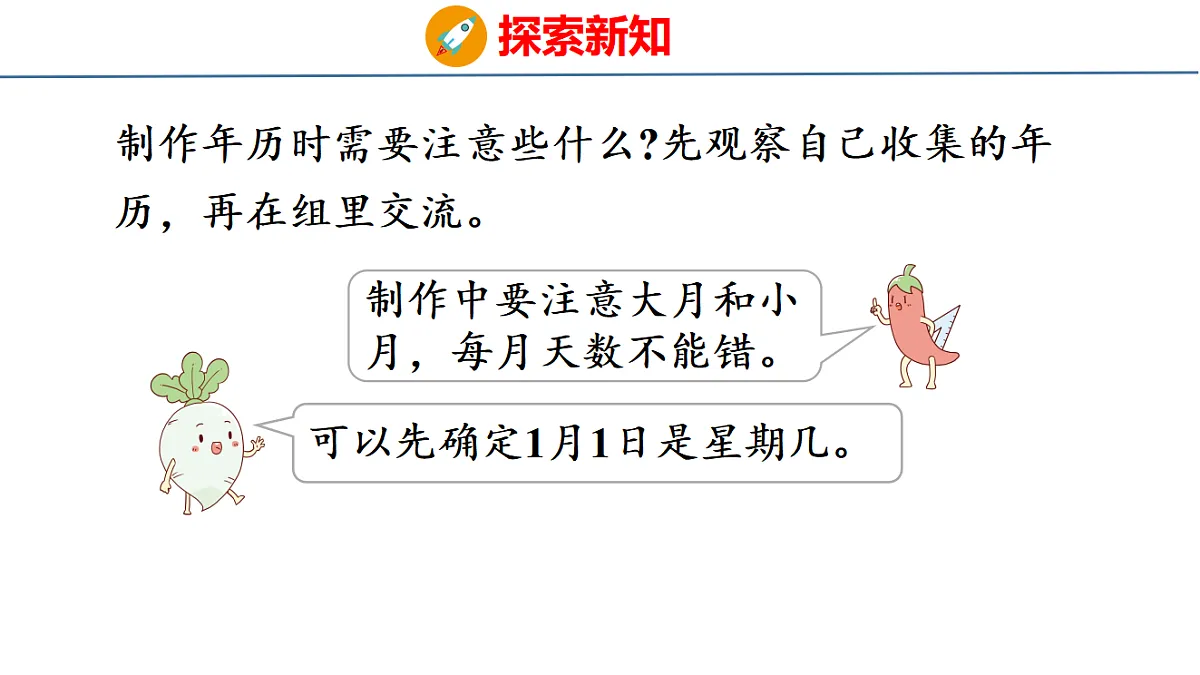 探索新知

制作年历时需要注意些什么?先观察自己收集的年历，再在组里交流。

制作中要注意大月和小月，每月天数不能错。

可以先确定1月1日是星期几。